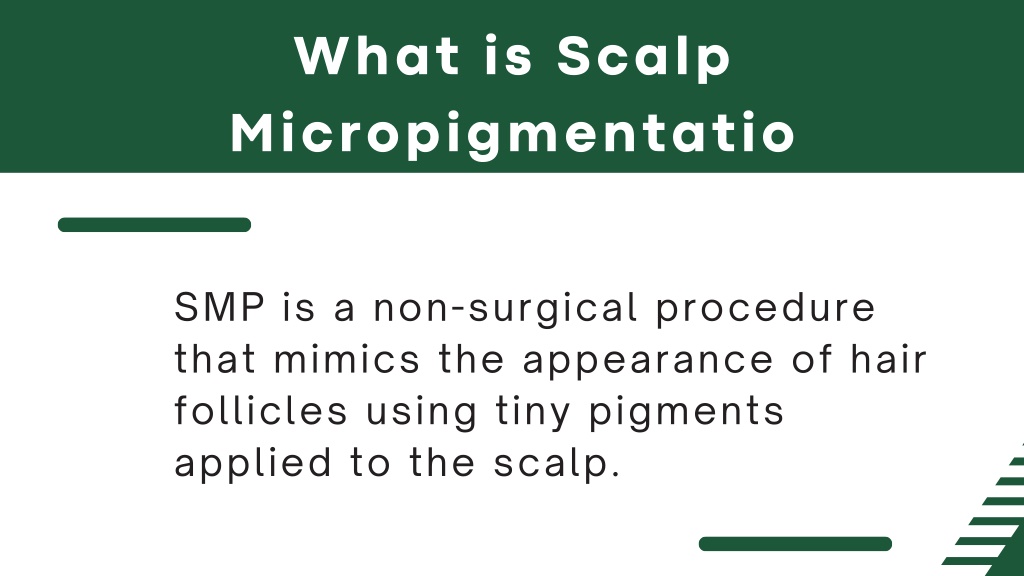 What is Scalp Micropigmentatio

SMP is a non-surgical procedure that mimics the appearance of hair follicles using tiny pigments applied to the scalp.